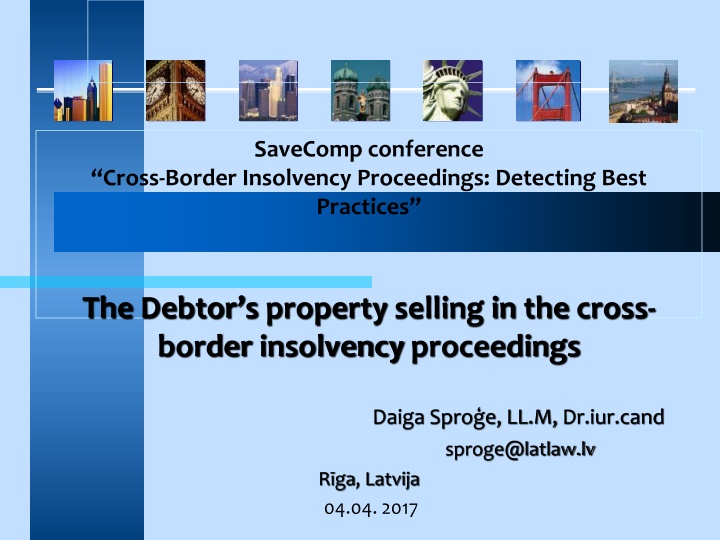 SaveComp conference
“Cross-Border Insolvency Proceedings: Detecting Best Practices”

The Debtor’s property selling in the cross-border insolvency proceedings

Daiga Sproģe, LL.M, Dr.iur.cand
sproge@latlaw.lv

Rīga, Latvija
04.04. 2017